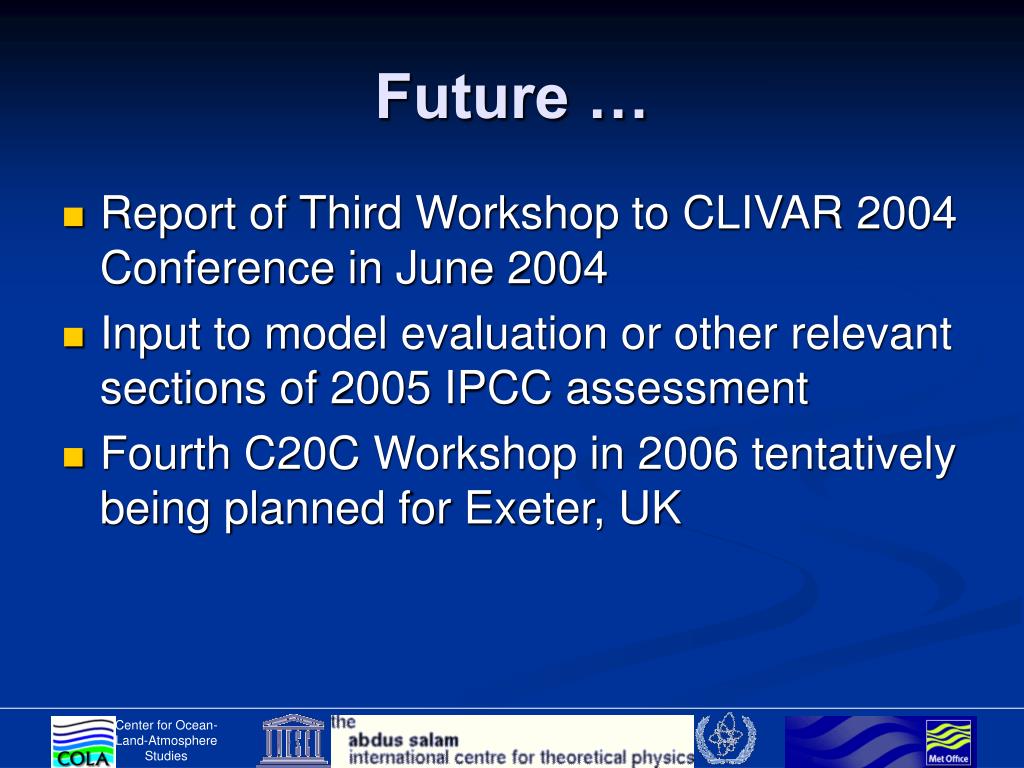 Future …

Report of Third Workshop to CLIVAR 2004 Conference in June 2004

Input to model evaluation or other relevant sections of 2005 IPCC assessment

Fourth C20C Workshop in 2006 tentatively being planned for Exeter, UK

COLA Center for Ocean-Land-Atmosphere Studies

the abdus salam international centre for theoretical physics

Met Office